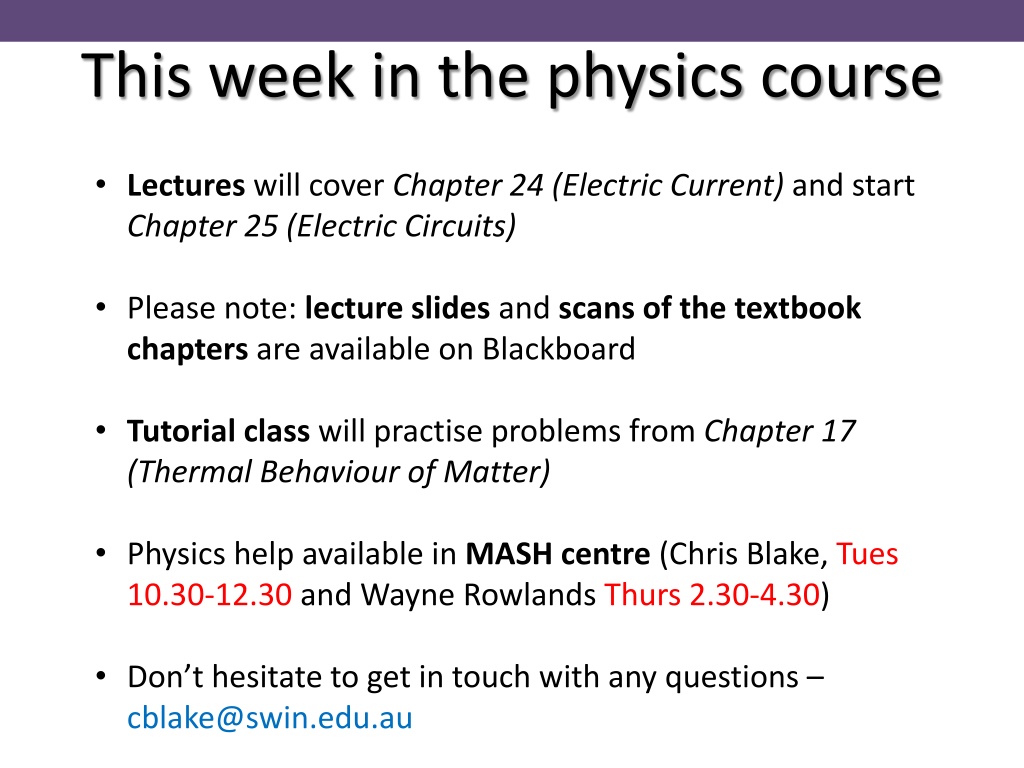 This week in the physics course

• Lectures will cover Chapter 24 (Electric Current) and start Chapter 25 (Electric Circuits)

• Please note: lecture slides and scans of the textbook chapters are available on Blackboard

• Tutorial class will practise problems from Chapter 17 (Thermal Behaviour of Matter)

• Physics help available in MASH centre (Chris Blake, Tues 10.30-12.30 and Wayne Rowlands Thurs 2.30-4.30)

• Don't hesitate to get in touch with any questions – cblake@swin.edu.au